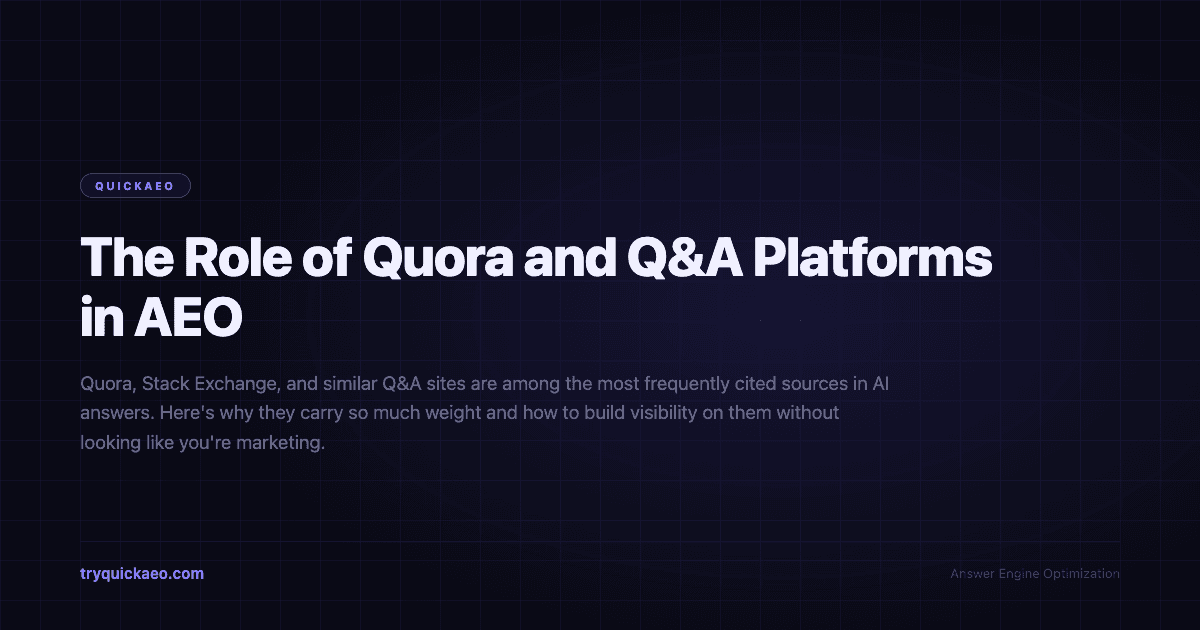 QUICKAEO

The Role of Quora and Q&A Platforms in AEO

Quora, Stack Exchange, and similar Q&A sites are among the most frequently cited sources in AI answers. Here's why they carry so much weight and how to build visibility on them without looking like you're marketing.

tryquickaeo.com

Answer Engine Optimization